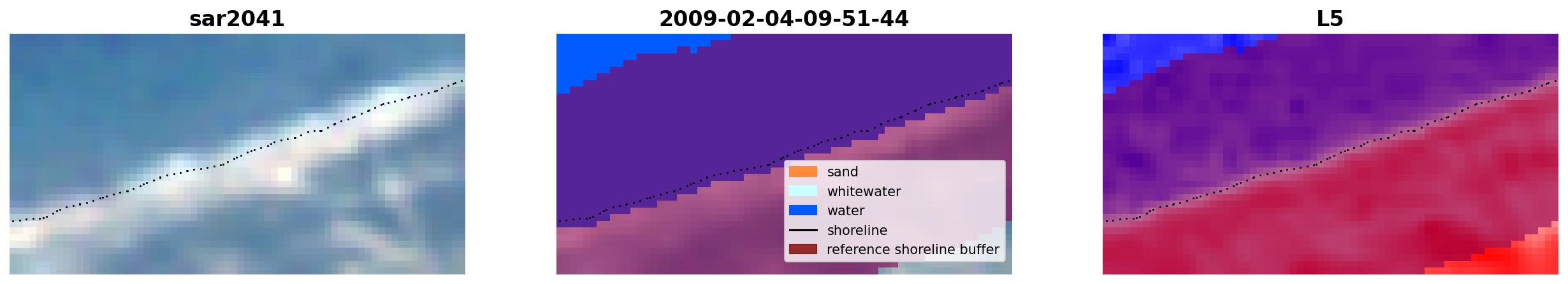 sar2041

2009-02-04-09-51-44

sand
whitewater
water
shoreline
reference shoreline buffer

L5